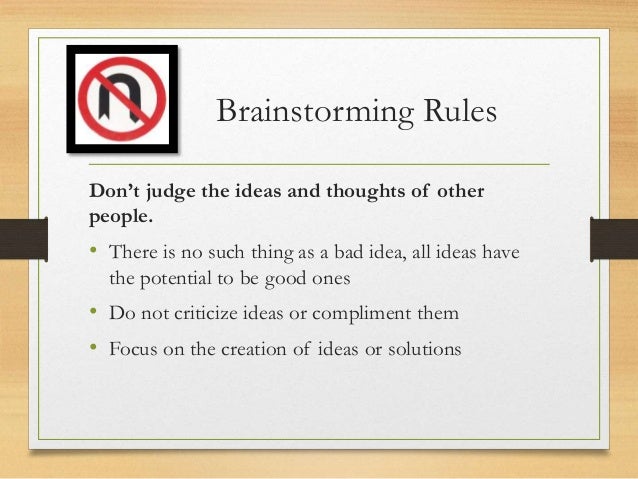 Brainstorming Rules

Don't judge the ideas and thoughts of other people.

• There is no such thing as a bad idea, all ideas have the potential to be good ones
• Do not criticize ideas or compliment them
• Focus on the creation of ideas or solutions